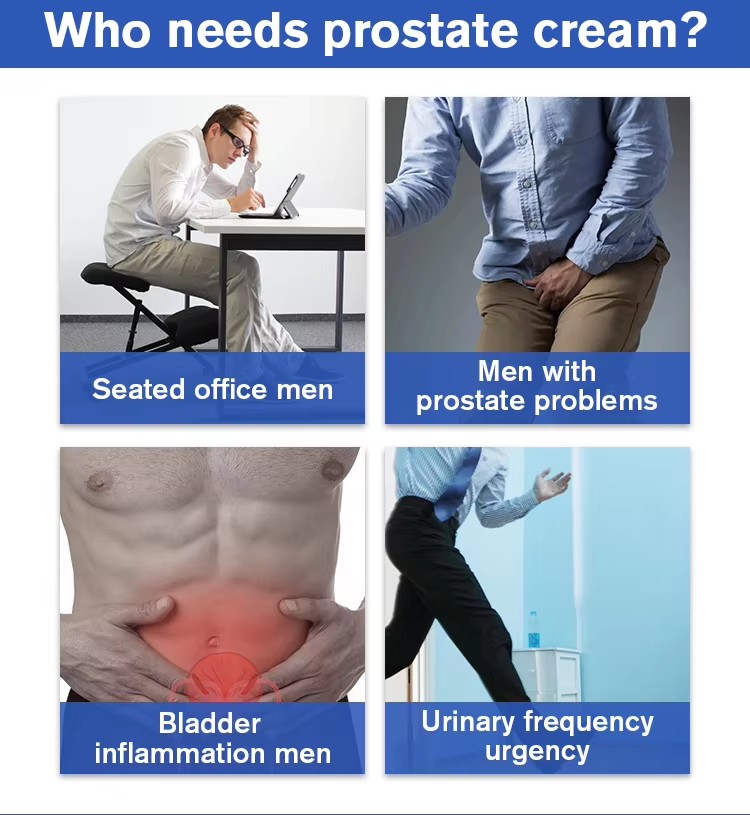 Who needs prostate cream?

Seated office men

Men with prostate problems

Bladder inflammation men

Urinary frequency urgency